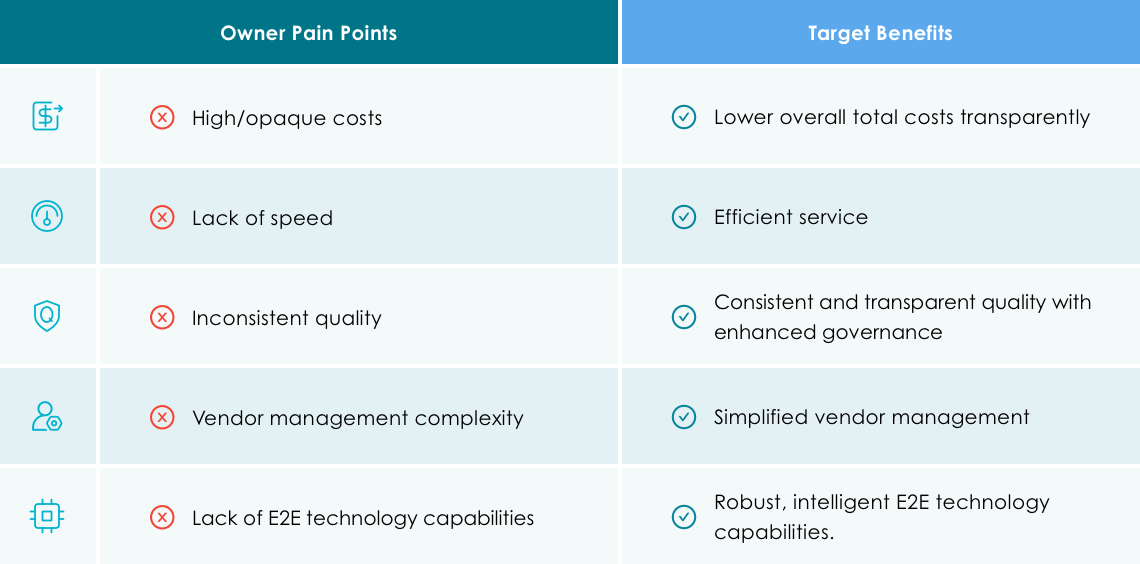 | Owner Pain Points | Target Benefits |
|---|---|
| High/opaque costs | Lower overall total costs transparently |
| Lack of speed | Efficient service |
| Inconsistent quality | Consistent and transparent quality with enhanced governance |
| Vendor management complexity | Simplified vendor management |
| Lack of E2E technology capabilities | Robust, intelligent E2E technology capabilities. |